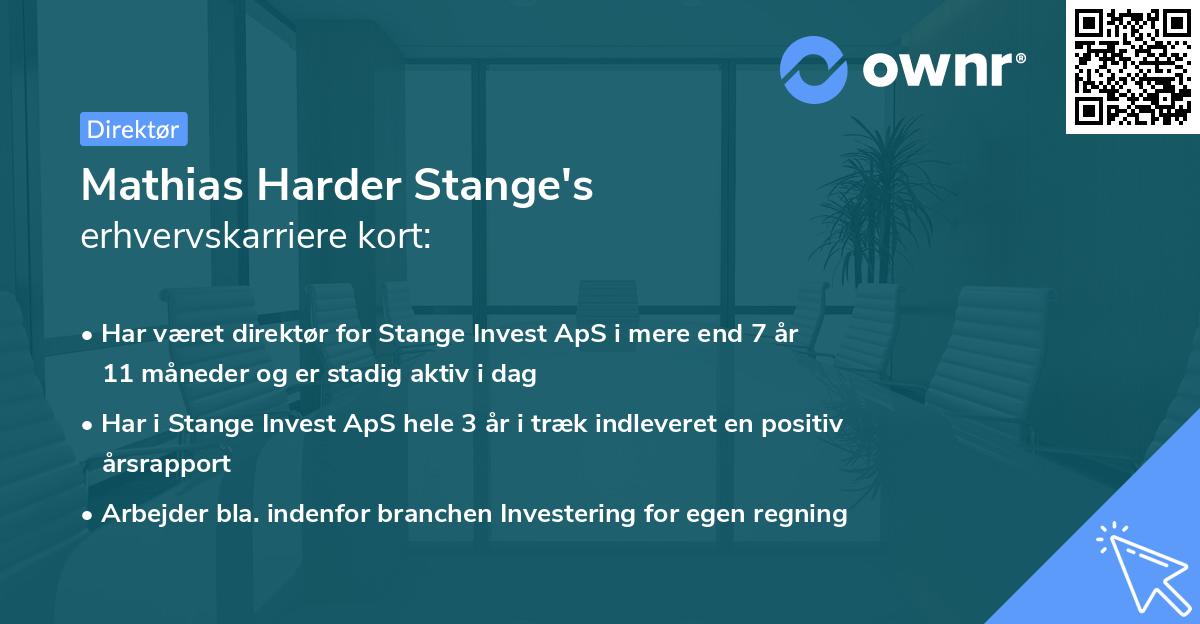 ownr®

Direktør

Mathias Harder Stange's
erhvervskarriere kort:

• Har været direktør for Stange Invest ApS i mere end 7 år 11 måneder og er stadig aktiv i dag

• Har i Stange Invest ApS hele 3 år i træk indleveret en positiv årsrapport

• Arbejder bla. indenfor branchen Investering for egen regning